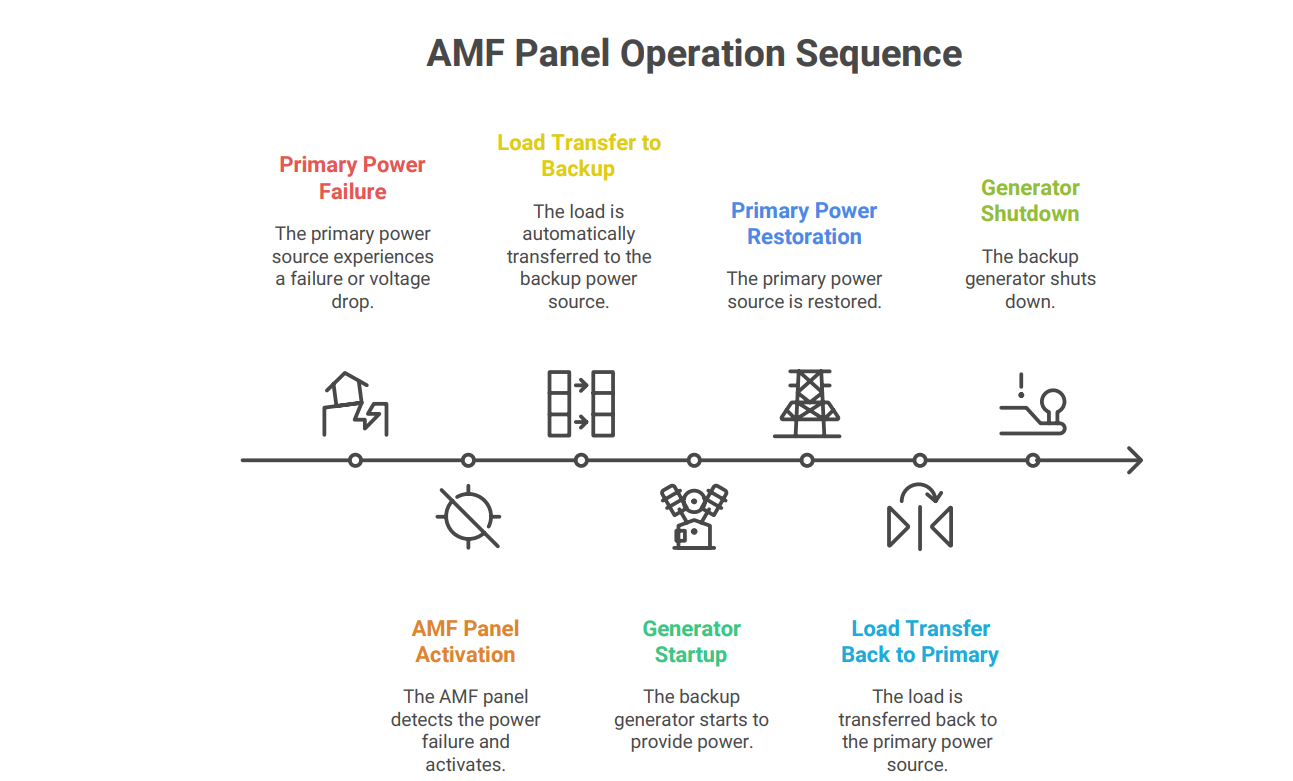 AMF Panel Operation Sequence

Primary Power Failure

The primary power source experiences a failure or voltage drop.

Load Transfer to Backup

The load is automatically transferred to the backup power source.

Primary Power Restoration

The primary power source is restored.

Generator Shutdown

The backup generator shuts down.

AMF Panel Activation

The AMF panel detects the power failure and activates.

Generator Startup

The backup generator starts to provide power.

Load Transfer Back to Primary

The load is transferred back to the primary power source.